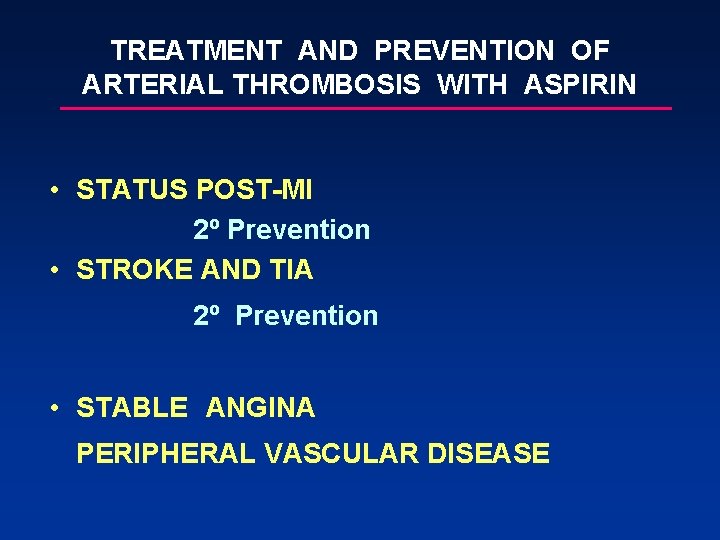 TREATMENT AND PREVENTION OF ARTERIAL THROMBOSIS WITH ASPIRIN

• STATUS POST-MI

2º Prevention

• STROKE AND TIA

2º Prevention

• STABLE ANGINA

PERIPHERAL VASCULAR DISEASE